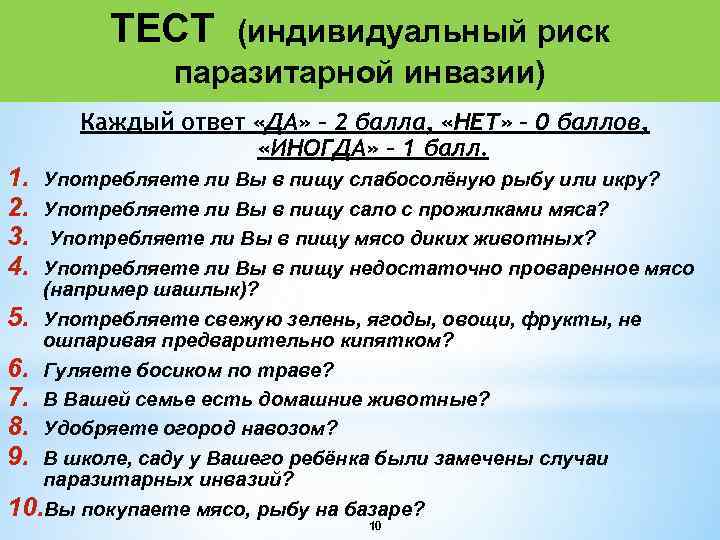 ТЕСТ (индивидуальный риск паразитарной инвазии)

Каждый ответ «ДА» – 2 балла, «НЕТ» – 0 баллов, «ИНОГДА» – 1 балл.

1. Употребляете ли Вы в пищу слабосолёную рыбу или икру?
2. Употребляете ли Вы в пищу сало с прожилками мяса?
3. Употребляете ли Вы в пищу мясо диких животных?
4. Употребляете ли Вы в пищу недостаточно проваренное мясо (например шашлык)?
5. Употребляете свежую зелень, ягоды, овощи, фрукты, не ошпаривая предварительно кипятком?
6. Гуляете босиком по траве?
7. В Вашей семье есть домашние животные?
8. Удобряете огород навозом?
9. В школе, саду у Вашего ребёнка были замечены случаи паразитарных инвазий?
10. Вы покупаете мясо, рыбу на базаре?

10